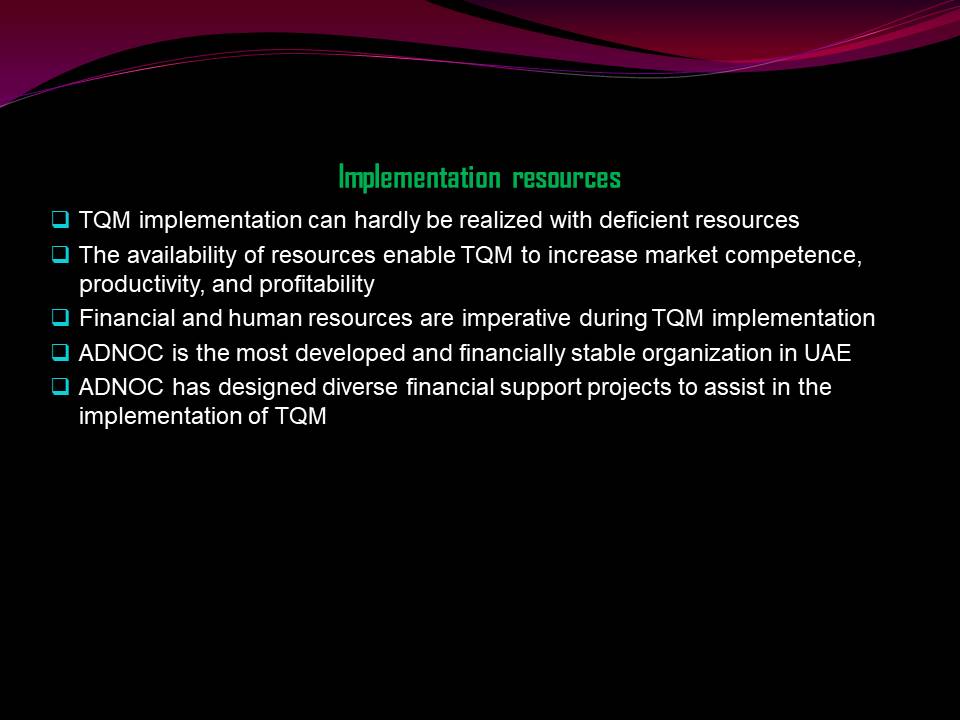 Implementation resources

❑ TQM implementation can hardly be realized with deficient resources

❑ The availability of resources enable TQM to increase market competence, productivity, and profitability

❑ Financial and human resources are imperative during TQM implementation

❑ ADNOC is the most developed and financially stable organization in UAE

❑ ADNOC has designed diverse financial support projects to assist in the implementation of TQM